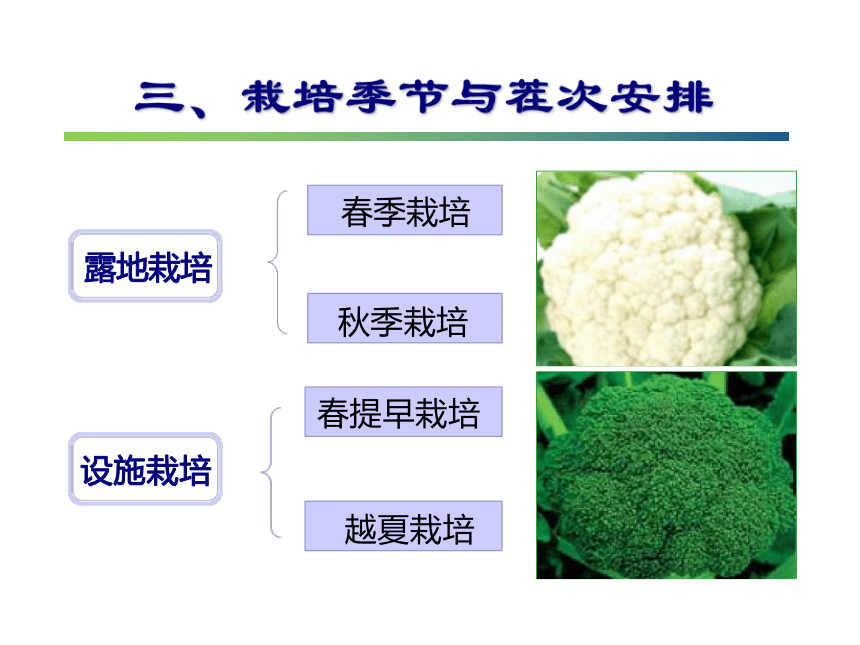 三、栽培季节与茬次安排

露地栽培

春季栽培

秋季栽培

设施栽培

春提早栽培

越夏栽培